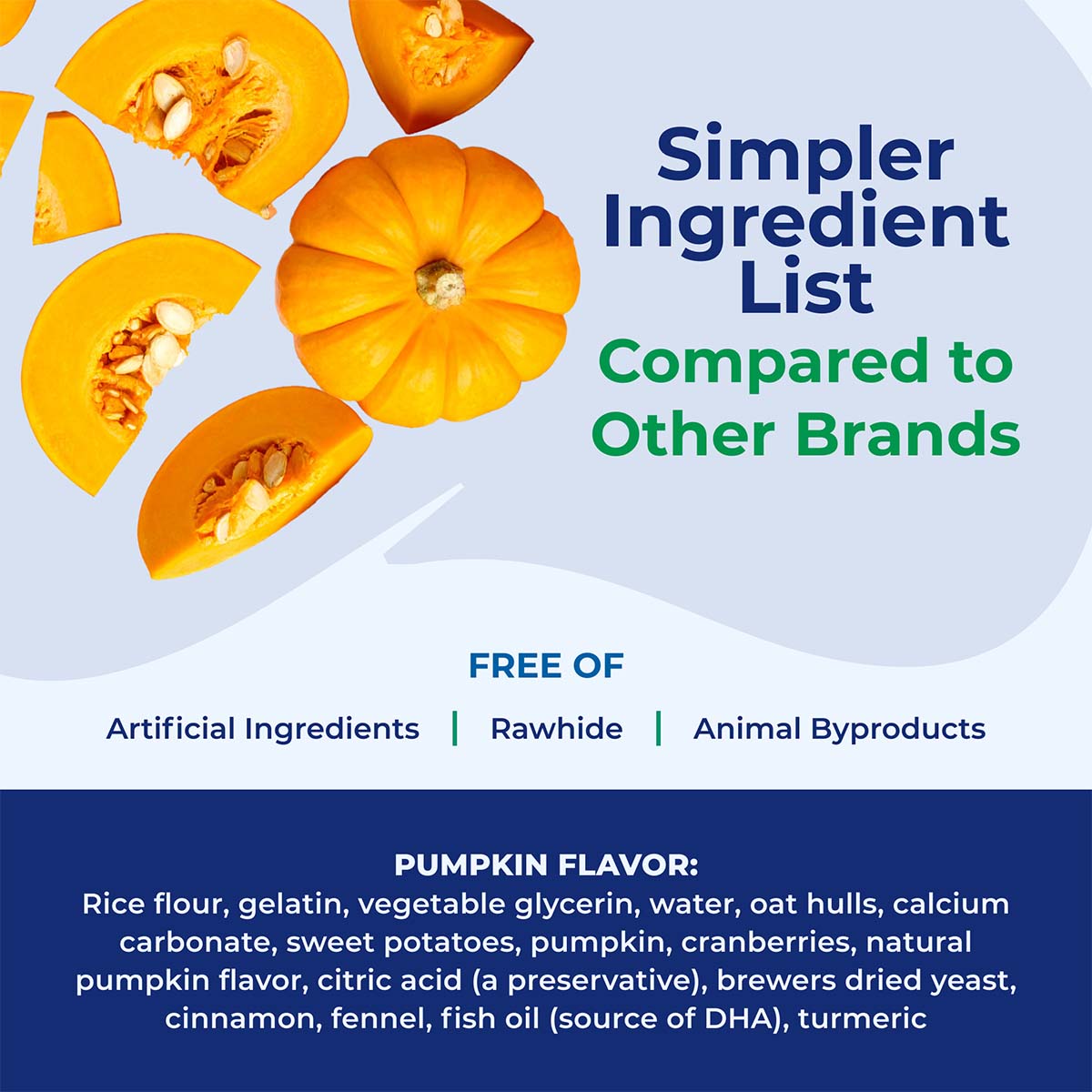 Simpler Ingredient List
Compared to Other Brands

FREE OF

Artificial Ingredients | Rawhide | Animal Byproducts

PUMPKIN FLAVOR:
Rice flour, gelatin, vegetable glycerin, water, oat hulls, calcium carbonate, sweet potatoes, pumpkin, cranberries, natural pumpkin flavor, citric acid (a preservative), brewers dried yeast, cinnamon, fennel, fish oil (source of DHA), turmeric